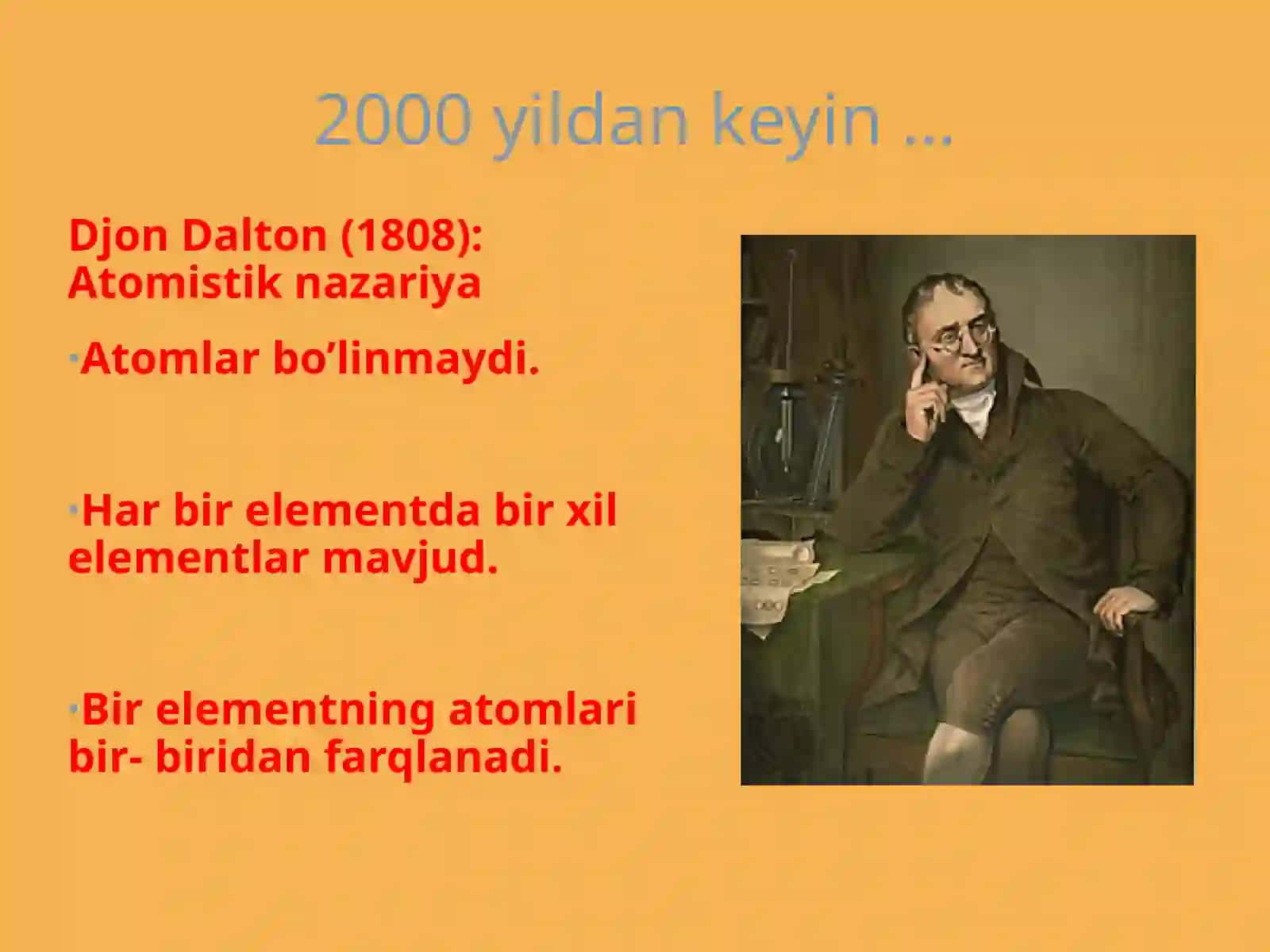 2000 yildan keyin …

Djon Dalton (1808): Atomistik nazariya

·Atomlar bo’linmaydi.

·Har bir elementda bir xil elementlar mavjud.

·Bir elementning atomlari bir- biridan farqlanadi.